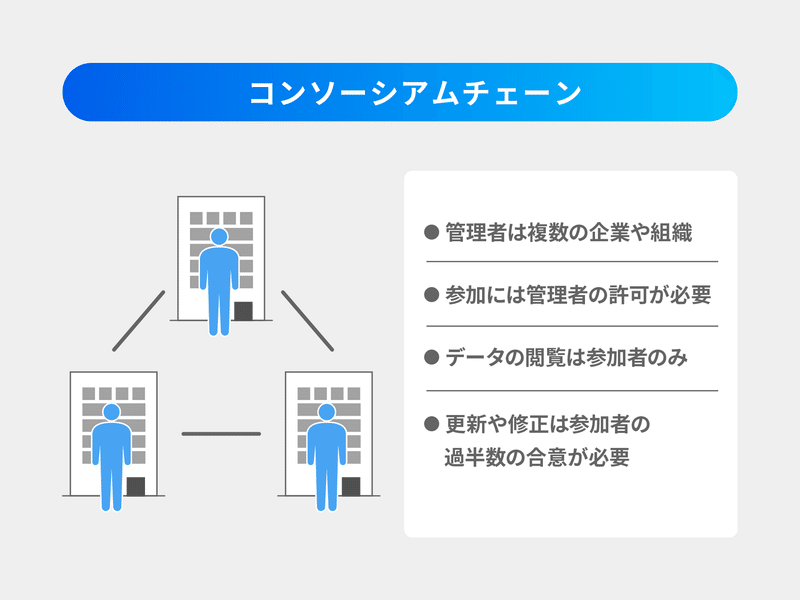 コンソーシアムチェーン

● 管理者は複数の企業や組織

● 参加には管理者の許可が必要

● データの閲覧は参加者のみ

● 更新や修正は参加者の過半数の合意が必要